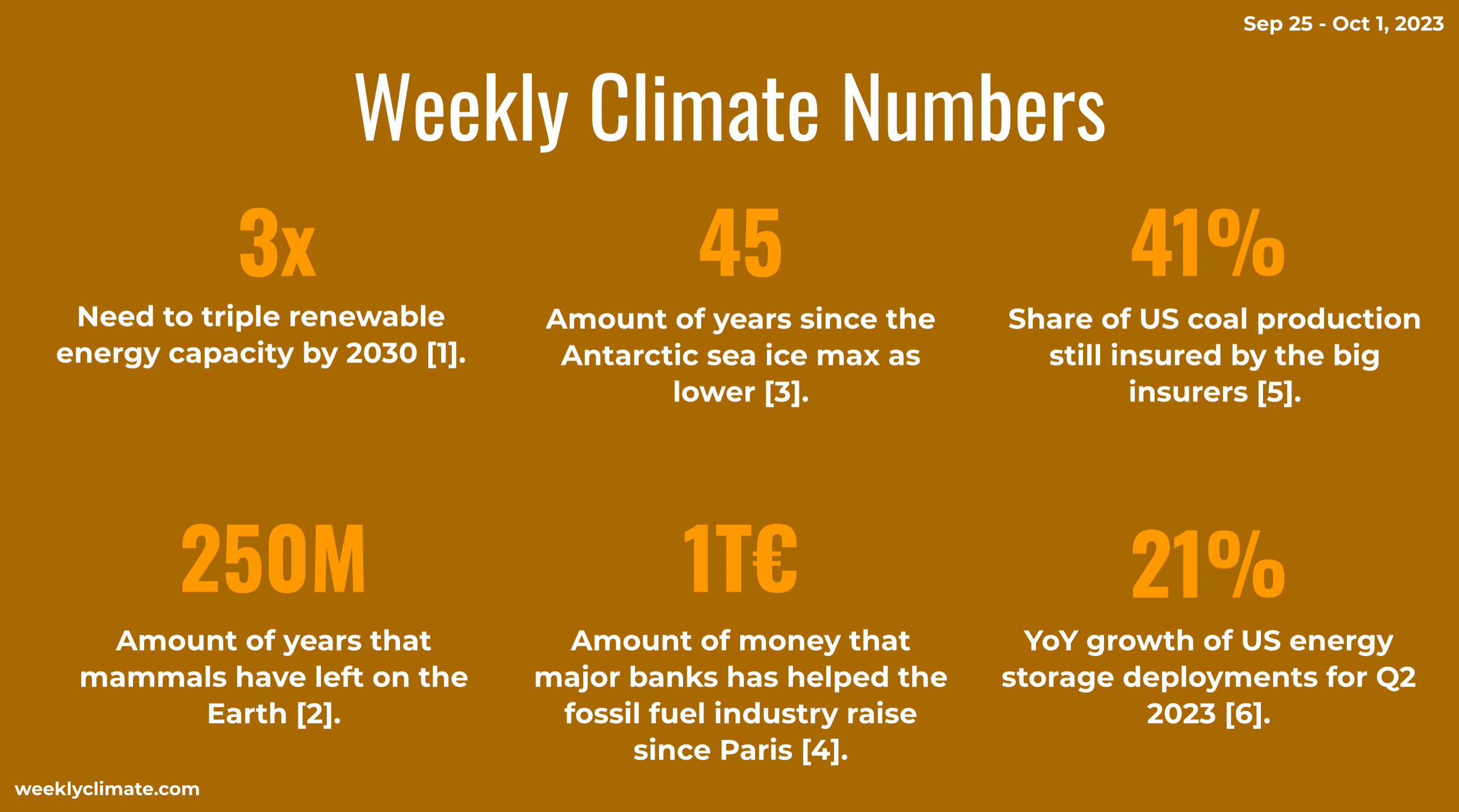 Sep 25 - Oct 1, 2023

Weekly Climate Numbers

3x

Need to triple renewable energy capacity by 2030 [1].

45

Amount of years since the Antarctic sea ice max as lower [3].

41%

Share of US coal production still insured by the big insurers [5].

250M

Amount of years that mammals have left on the Earth [2].

1T€

Amount of money that major banks has helped the fossil fuel industry raise since Paris [4].

21%

YoY growth of US energy storage deployments for Q2 2023 [6].

weeklyclimate.com